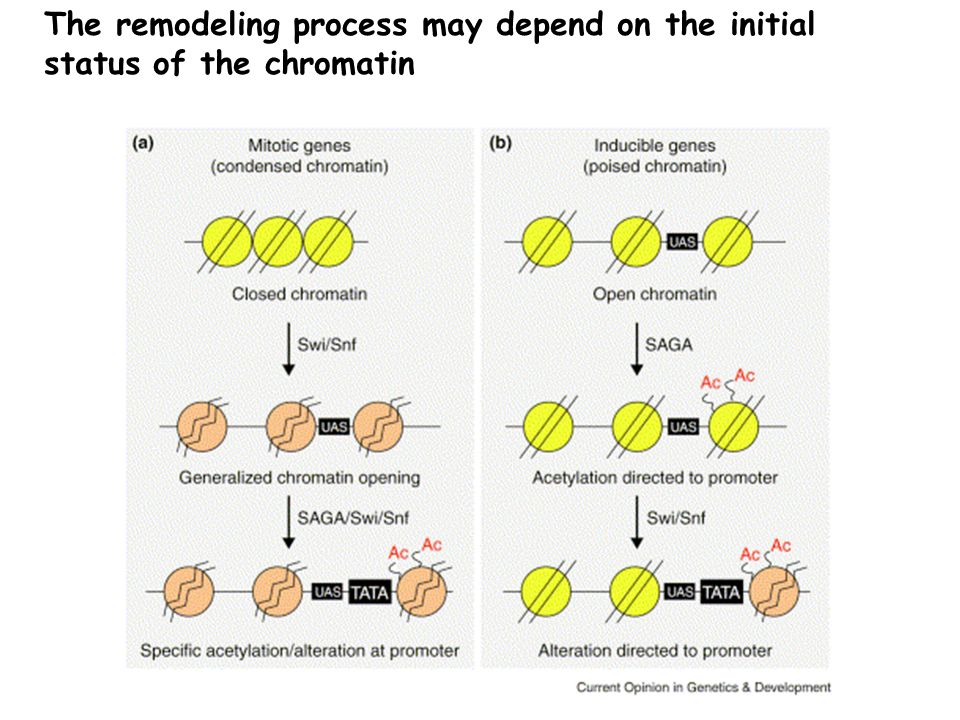 The remodeling process may depend on the initial status of the chromatin

(a)
Mitotic genes
(condensed chromatin)

Closed chromatin

Swi/Snf

UAS

Generalized chromatin opening

SAGA/Swi/Snf

Ac Ac

UAS TATA

Specific acetylation/alteration at promoter

(b)
Inducible genes
(poised chromatin)

UAS

Open chromatin

SAGA

Ac Ac

UAS

Acetylation directed to promoter

Swi/Snf

Ac Ac

UAS TATA

Alteration directed to promoter

Current Opinion in Genetics & Development